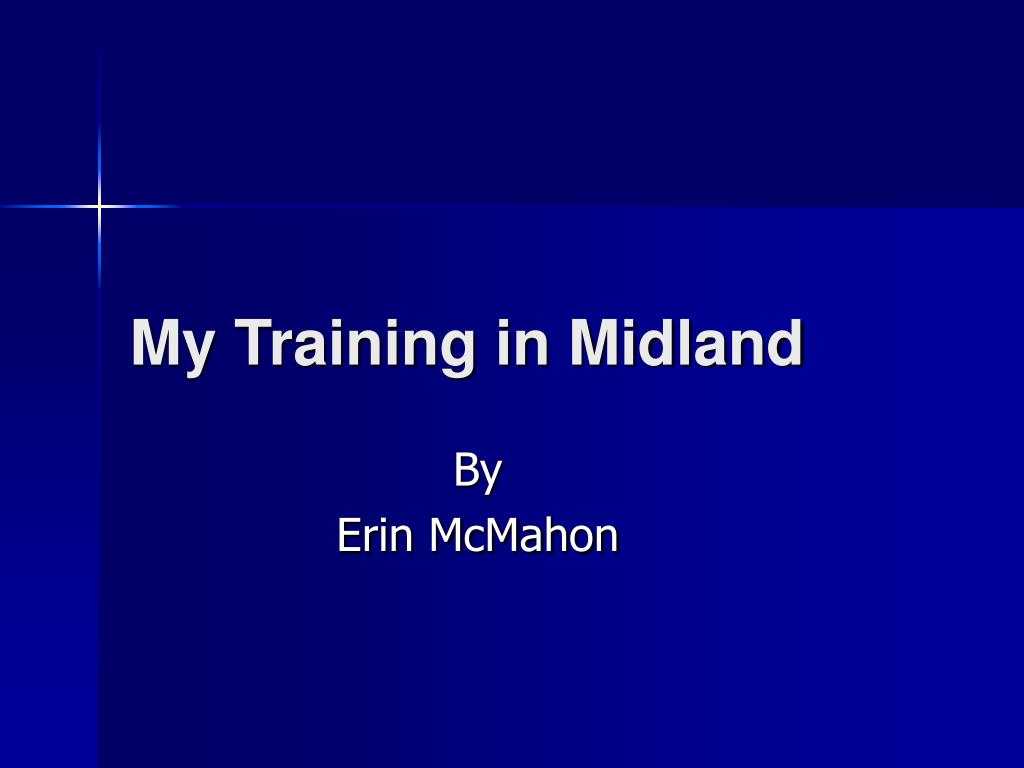 My Training in Midland

By
Erin McMahon